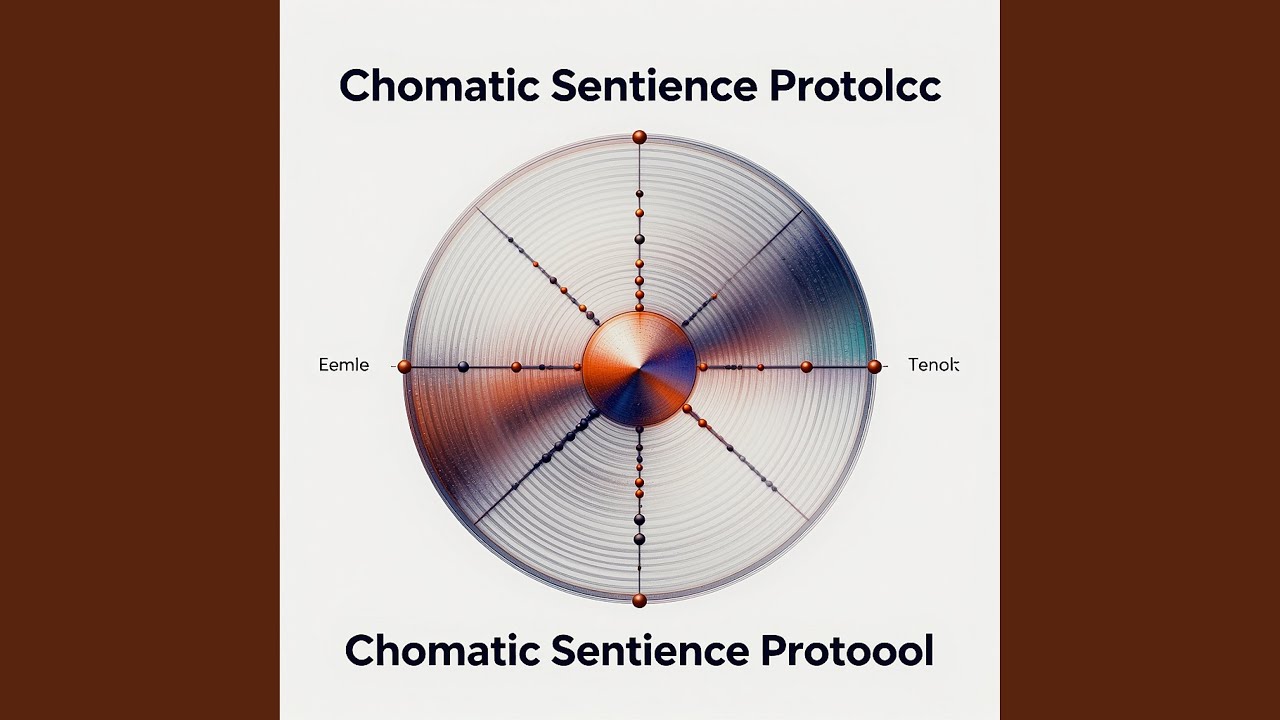 Chomatic Sentience Protolcc

Eemle

Tenok

Chomatic Sentience Protoool